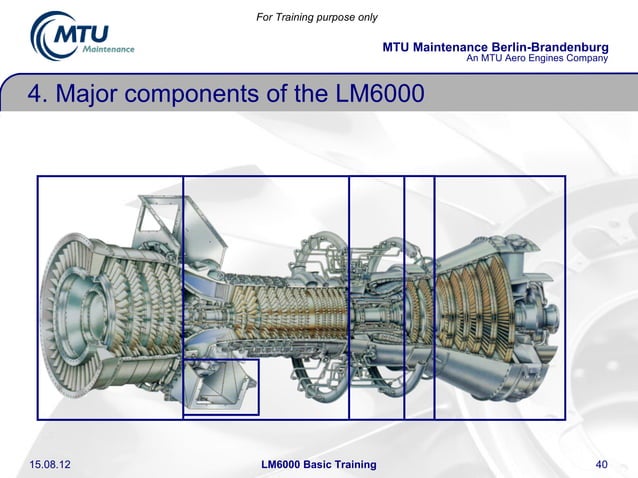 For Training purpose only

MTU Maintenance

MTU Maintenance Berlin-Brandenburg
An MTU Aero Engines Company

4. Major components of the LM6000

15.08.12

LM6000 Basic Training

40